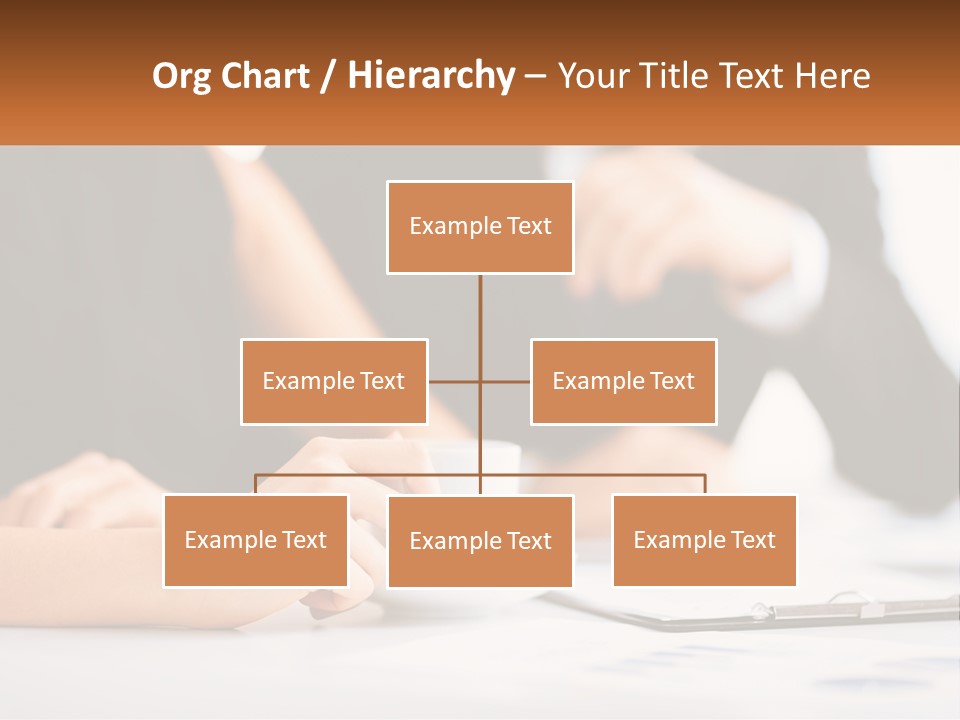 Org Chart / Hierarchy – Your Title Text Here

Example Text

Example Text

Example Text

Example Text

Example Text

Example Text